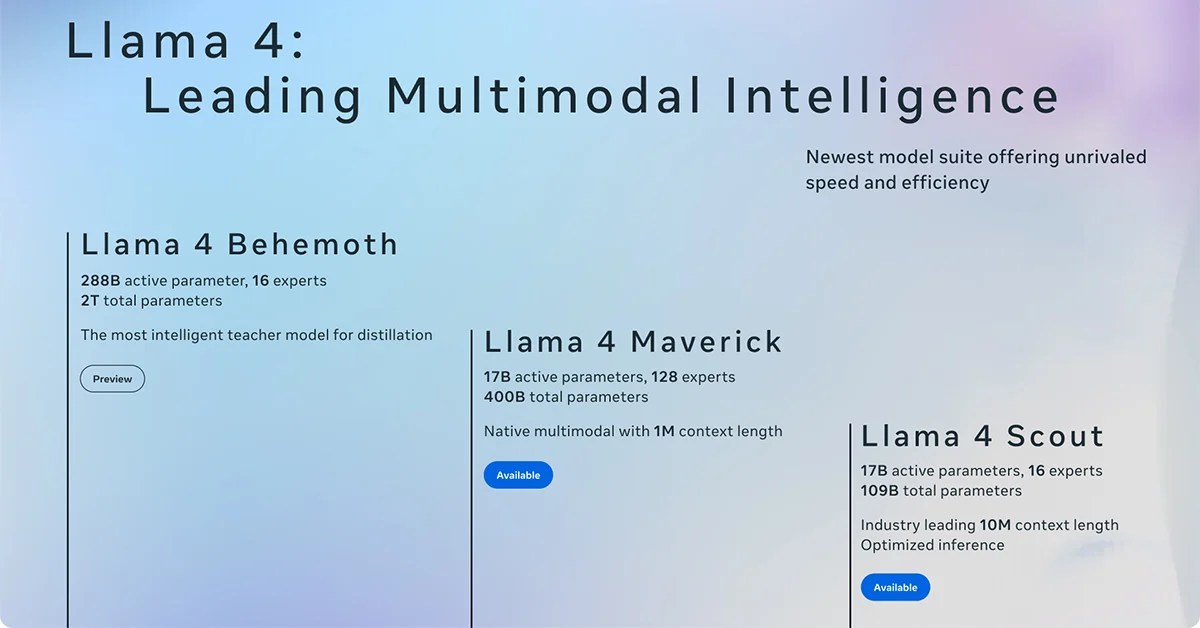 Llama 4:
Leading Multimodal Intelligence

Newest model suite offering unrivaled speed and efficiency

Llama 4 Behemoth

288B active parameter, 16 experts
2T total parameters

The most intelligent teacher model for distillation

Preview

Llama 4 Maverick

17B active parameters, 128 experts
400B total parameters

Native multimodal with 1M context length

Available

Llama 4 Scout

17B active parameters, 16 experts
109B total parameters

Industry leading 10M context length
Optimized inference

Available